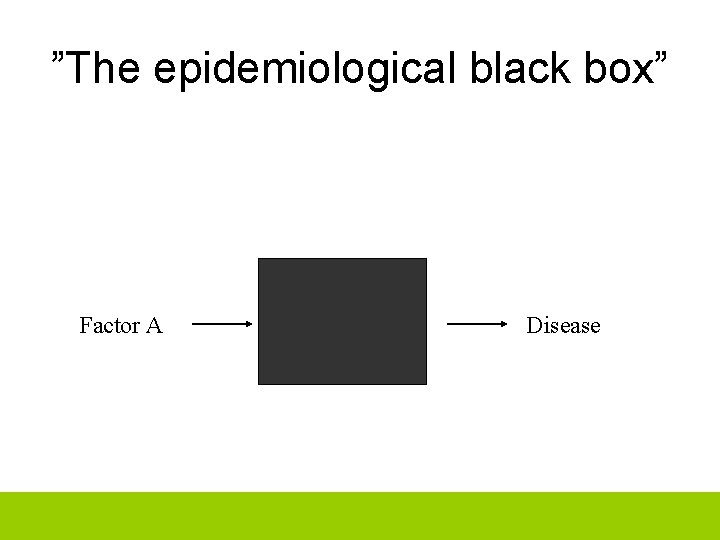 ”The epidemiological black box”

Factor A

Disease